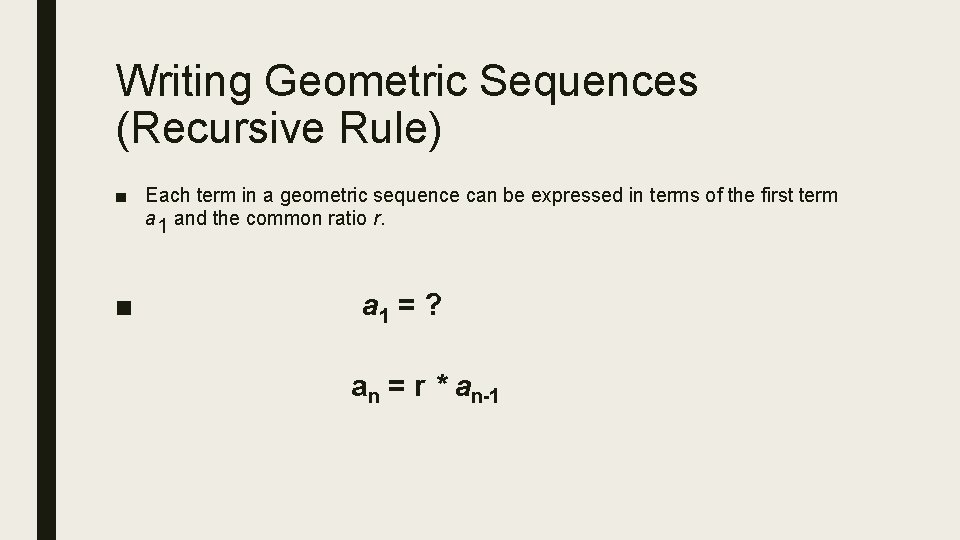 Writing Geometric Sequences (Recursive Rule)

■ Each term in a geometric sequence can be expressed in terms of the first term $a_1$ and the common ratio $r$.

■ $a_1 = ?$

$a_n = r * a_{n-1}$